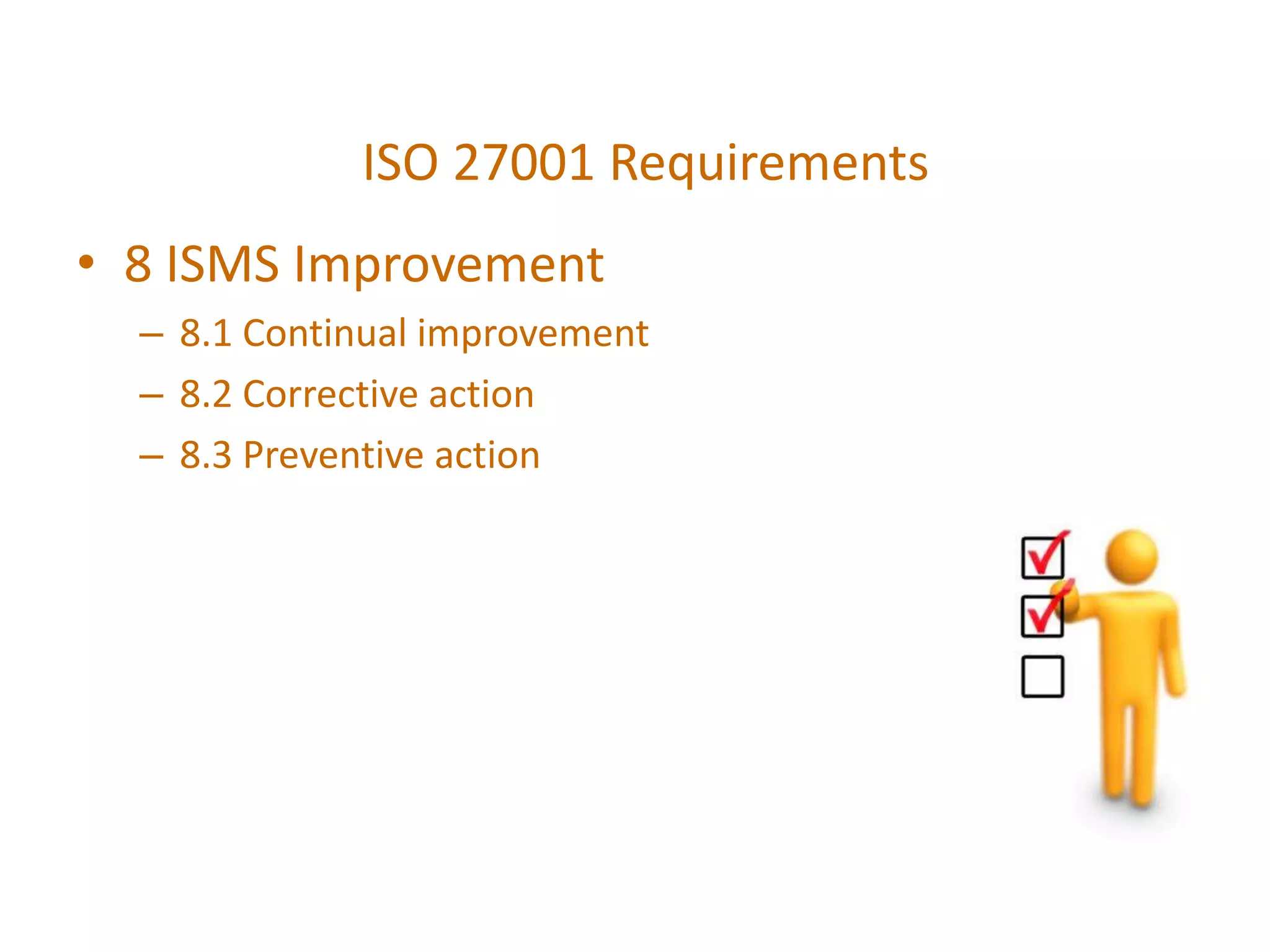 ISO 27001 Requirements

• 8 ISMS Improvement
– 8.1 Continual improvement
– 8.2 Corrective action
– 8.3 Preventive action